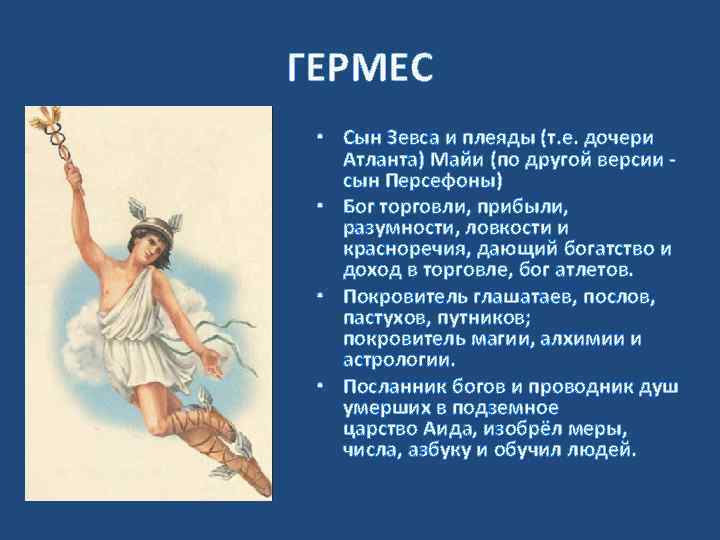 ГЕРМЕС

• Сын Зевса и плеяды (т.е. дочери Атланта) Майи (по другой версии - сын Персефоны)

• Бог торговли, прибыли, разумности, ловкости и красноречия, дающий богатство и доход в торговле, бог атлетов.

• Покровитель глашатаев, послов, пастухов, путников; покровитель магии, алхимии и астрологии.

• Посланник богов и проводник душ умерших в подземное царство Аида, изобрёл меры, числа, азбуку и обучил людей.